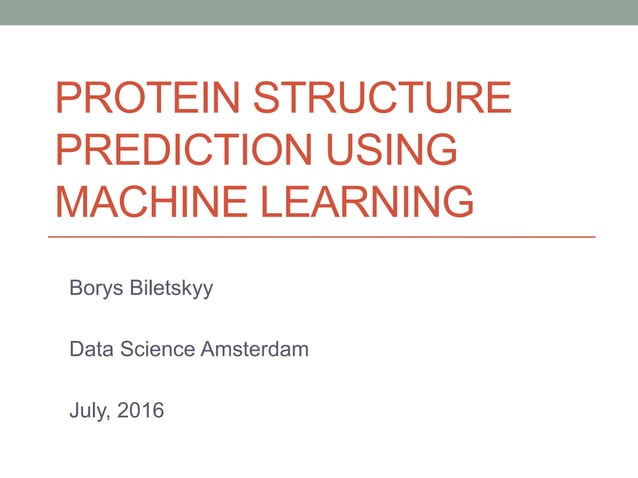 PROTEIN STRUCTURE PREDICTION USING MACHINE LEARNING

Borys Biletskyy

Data Science Amsterdam

July, 2016